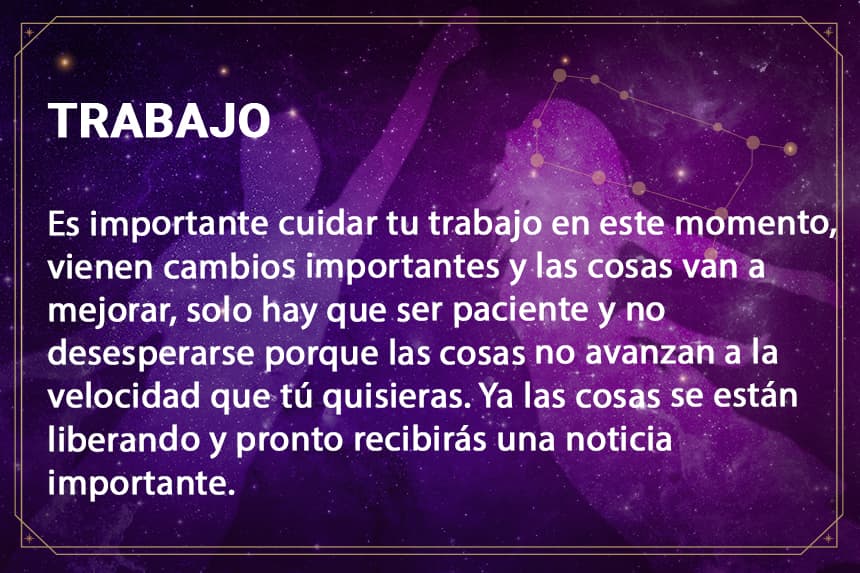 TRABAJO

Es importante cuidar tu trabajo en este momento, vienen cambios importantes y las cosas van a mejorar, solo hay que ser paciente y no desesperarse porque las cosas no avanzan a la velocidad que tú quisieras. Ya las cosas se están liberando y pronto recibirás una noticia importante.